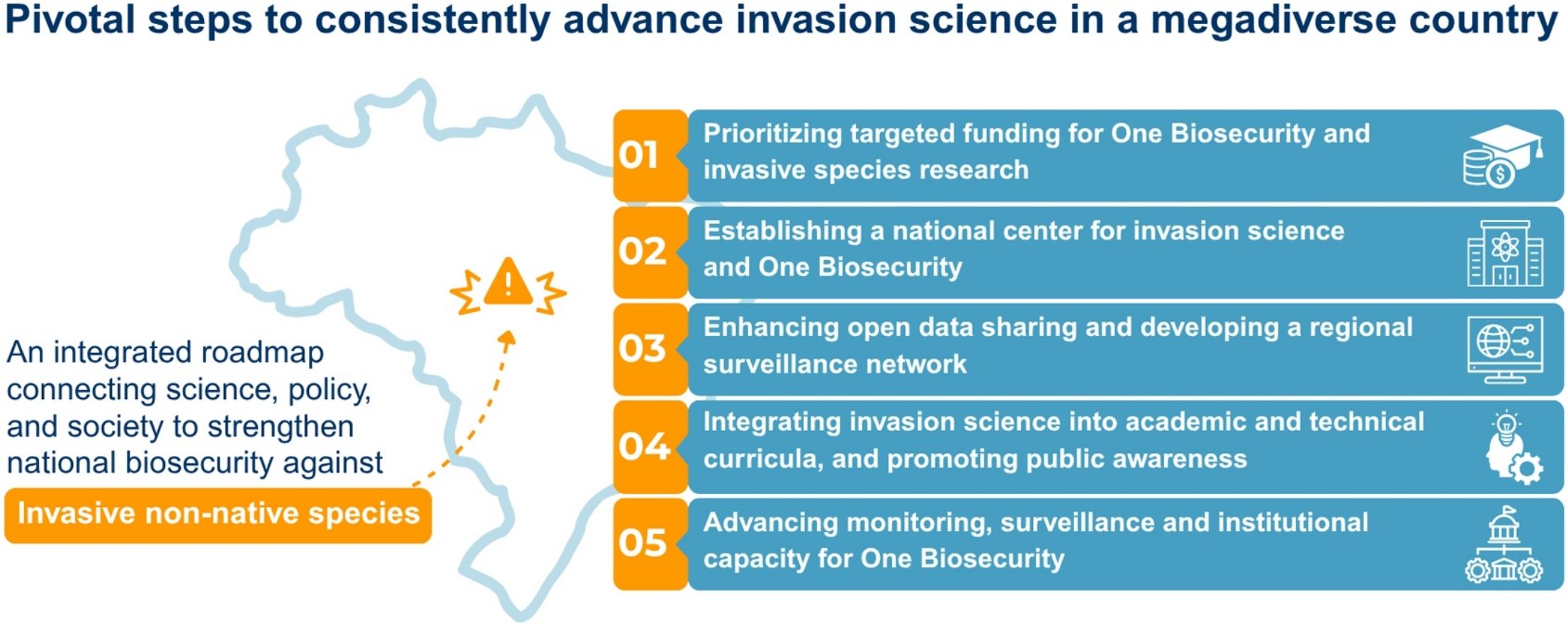 Pivotal steps to consistently advance invasion science in a megadiverse country

An integrated roadmap connecting science, policy, and society to strengthen national biosecurity against

Invasive non-native species

01 Prioritizing targeted funding for One Biosecurity and invasive species research

02 Establishing a national center for invasion science and One Biosecurity

03 Enhancing open data sharing and developing a regional surveillance network

04 Integrating invasion science into academic and technical curricula, and promoting public awareness

05 Advancing monitoring, surveillance and institutional capacity for One Biosecurity